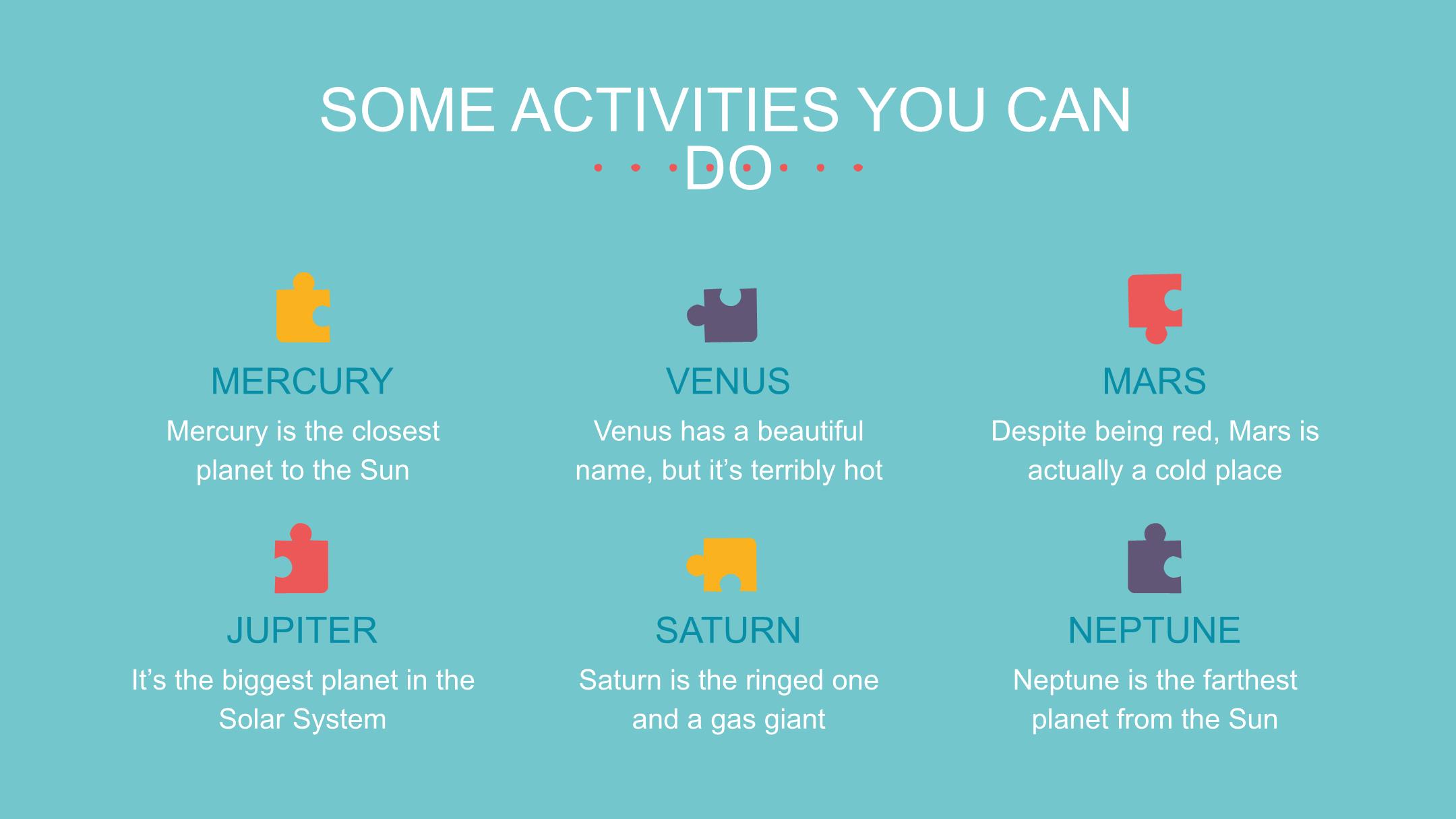 SOME ACTIVITIES YOU CAN DO

MERCURY

Mercury is the closest planet to the Sun

VENUS

Venus has a beautiful name, but it’s terribly hot

MARS

Despite being red, Mars is actually a cold place

JUPITER

It’s the biggest planet in the Solar System

SATURN

Saturn is the ringed one and a gas giant

NEPTUNE

Neptune is the farthest planet from the Sun